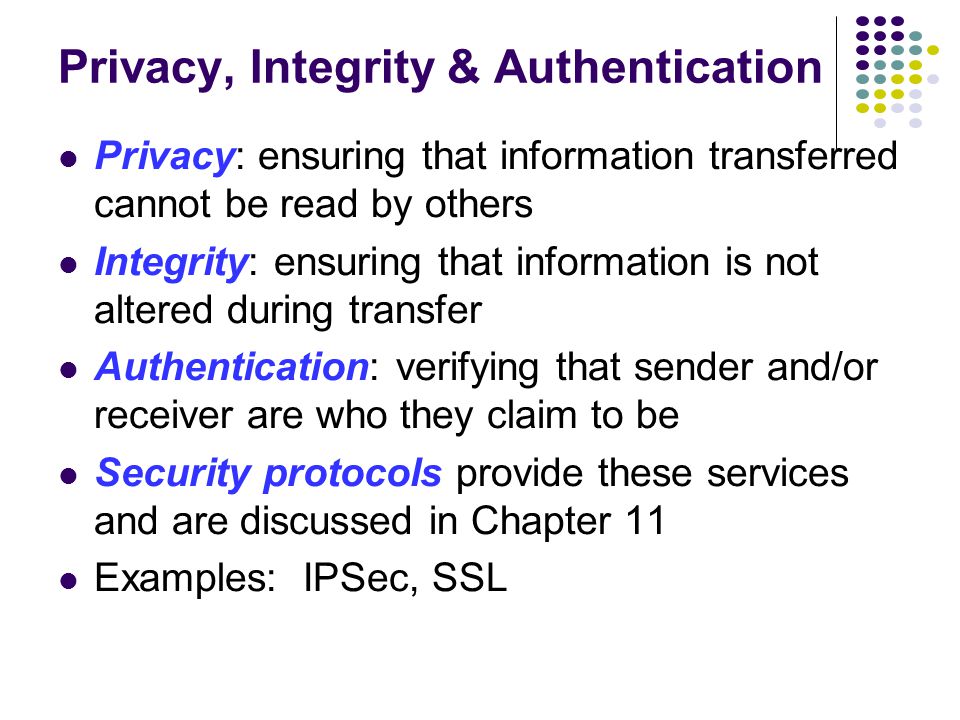 Privacy, Integrity & Authentication

- Privacy: ensuring that information transferred cannot be read by others
- Integrity: ensuring that information is not altered during transfer
- Authentication: verifying that sender and/or receiver are who they claim to be
- Security protocols provide these services and are discussed in Chapter 11
- Examples:  IPSec, SSL